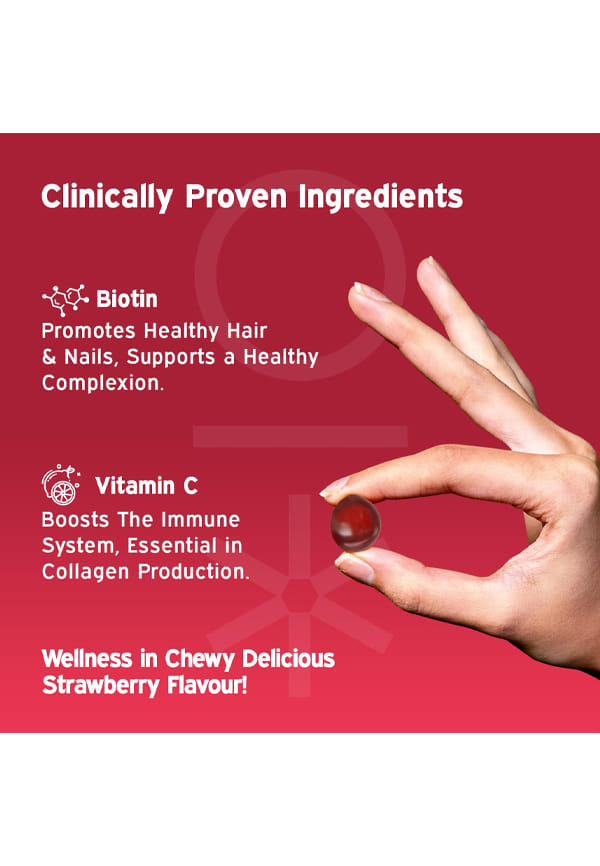 Clinically Proven Ingredients

Biotin
Promotes Healthy Hair & Nails, Supports a Healthy Complexion.

Vitamin C
Boosts The Immune System, Essential in Collagen Production.

Wellness in Chewy Delicious Strawberry Flavour!